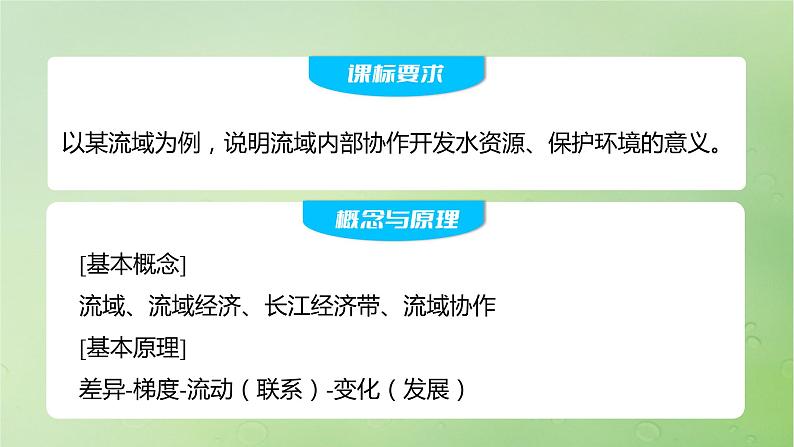 课标要求

以某流域为例，说明流域内部协作开发水资源、保护环境的意义。

概念与原理

[基本概念]

流域、流域经济、长江经济带、流域协作

[基本原理]

差异-梯度-流动（联系）-变化（发展）